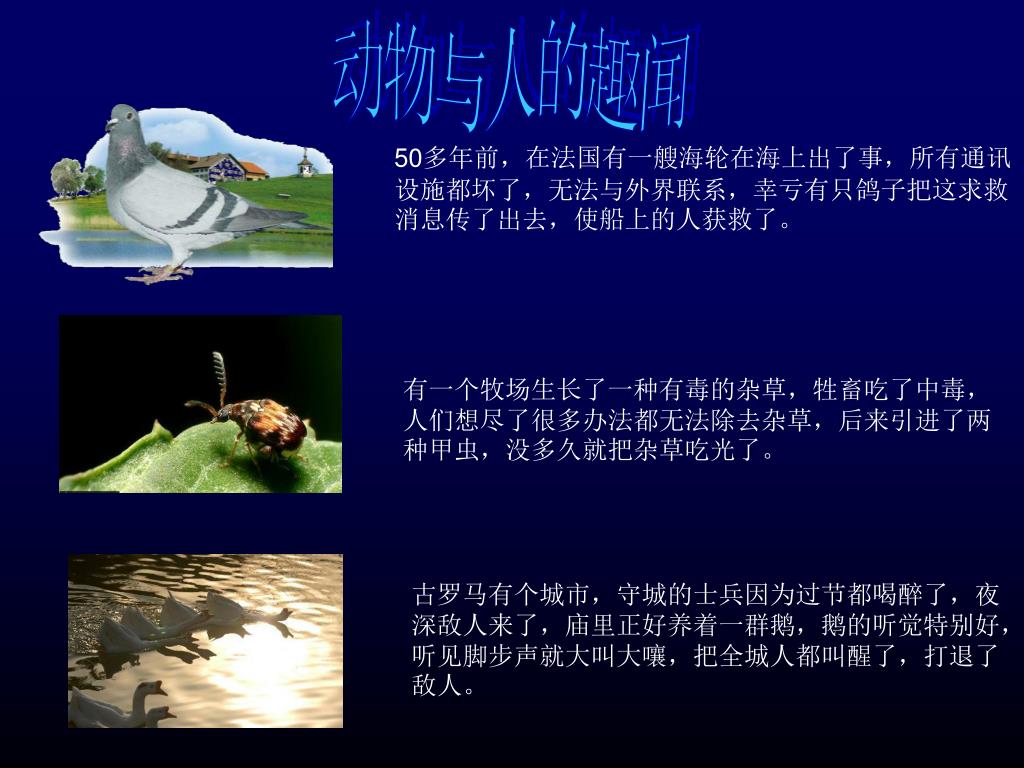 动物与人的趣闻

50多年前，在法国有一艘海轮在海上出了事，所有通讯设施都坏了，无法与外界联系，幸亏有只鸽子把这求救消息传了出去，使船上的人获救了。

有一个牧场生长了一种有毒的杂草，牲畜吃了中毒，人们想尽了很多办法都无法除去杂草，后来引进了两种甲虫，没多久就把杂草吃光了。

古罗马有个城市，守城的士兵因为过节都喝醉了，夜深敌人来了，庙里正好养着一群鹅，鹅的听觉特别好，听见脚步声就大叫大嚷，把全城人都叫醒了，打退了敌人。